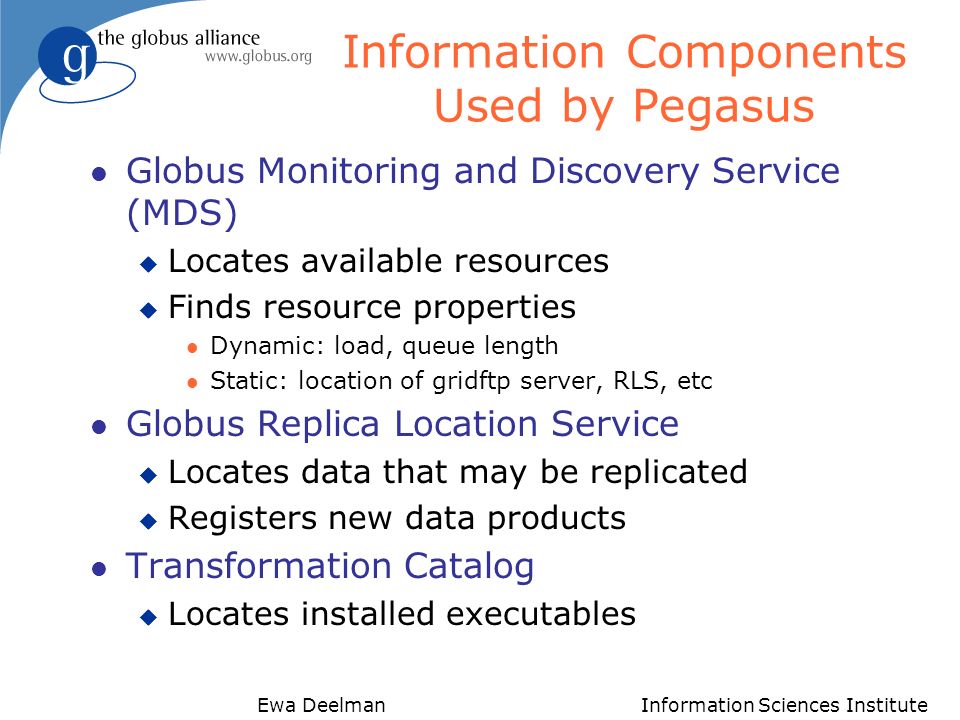 g the globus alliance
www.globus.org

Information Components Used by Pegasus

- Globus Monitoring and Discovery Service (MDS)
  - Locates available resources
  - Finds resource properties
    - Dynamic: load, queue length
    - Static: location of gridftp server, RLS, etc
- Globus Replica Location Service
  - Locates data that may be replicated
  - Registers new data products
- Transformation Catalog
  - Locates installed executables

Ewa Deelman

Information Sciences Institute